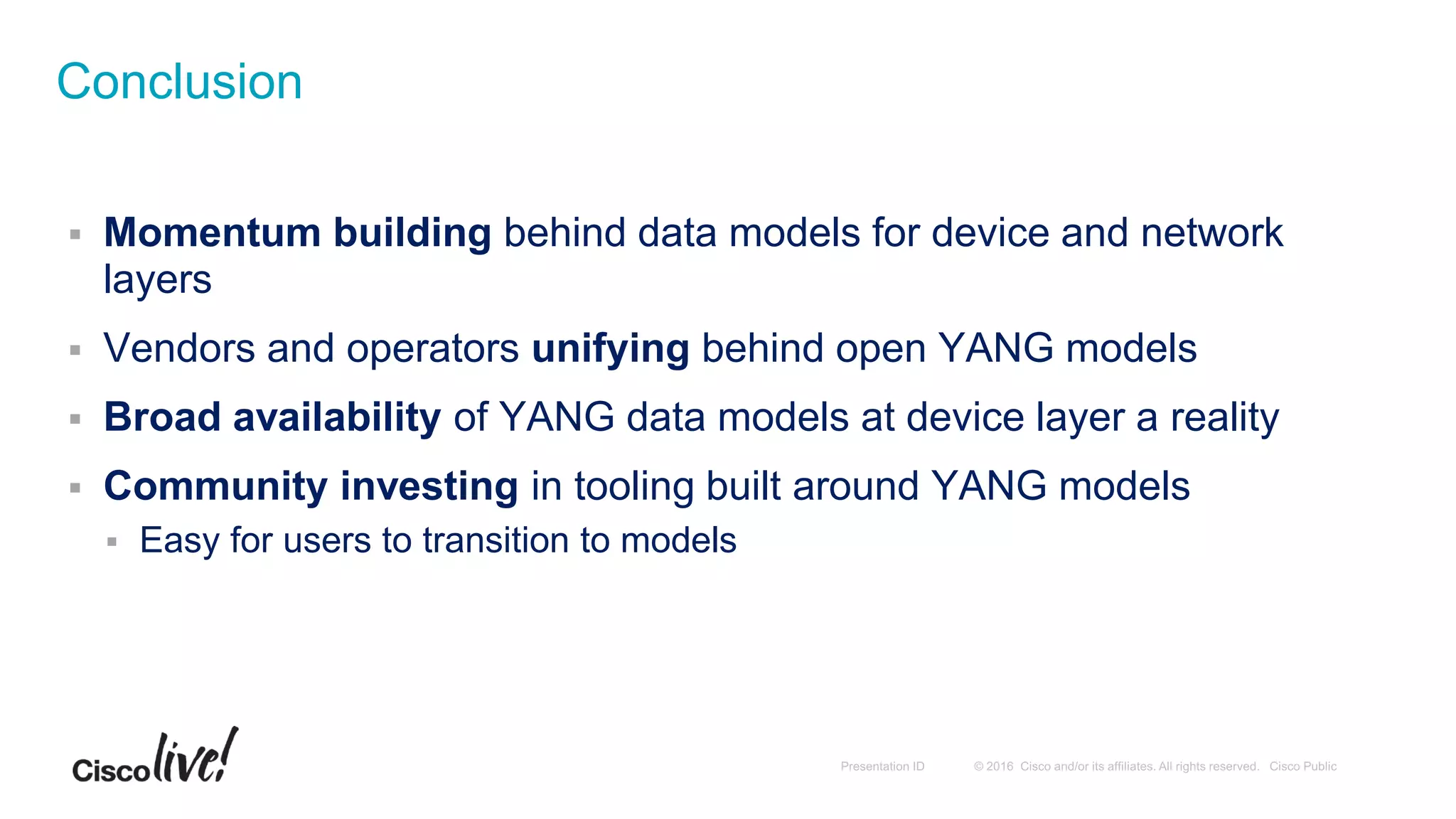 Conclusion

▪ Momentum building behind data models for device and network layers

▪ Vendors and operators unifying behind open YANG models

▪ Broad availability of YANG data models at device layer a reality

▪ Community investing in tooling built around YANG models

▪ Easy for users to transition to models

Cisco live!

Presentation ID © 2016 Cisco and/or its affiliates. All rights reserved. Cisco Public